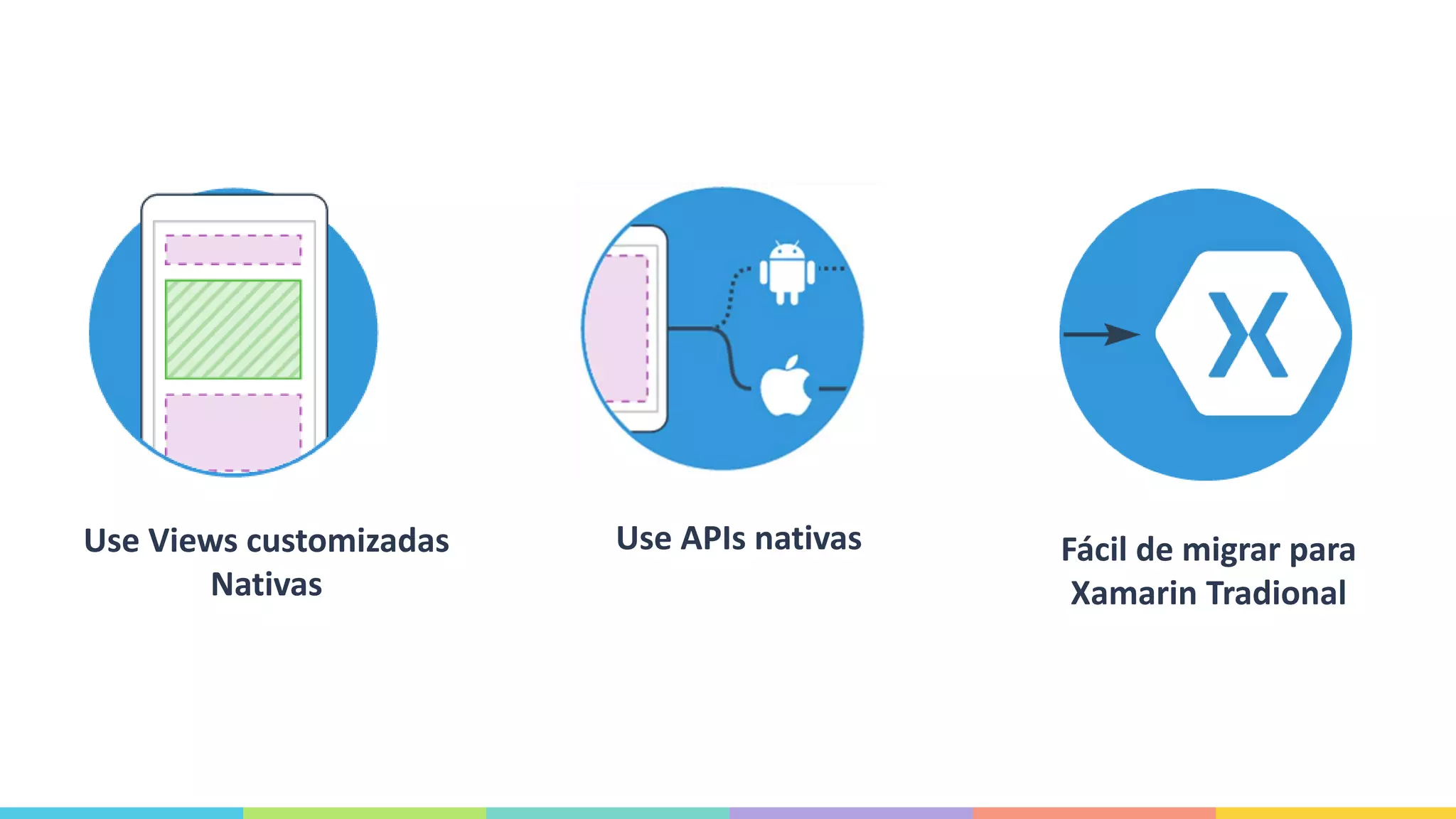 Use Views customizadas Nativas

Use APIs nativas

Fácil de migrar para Xamarin Tradional